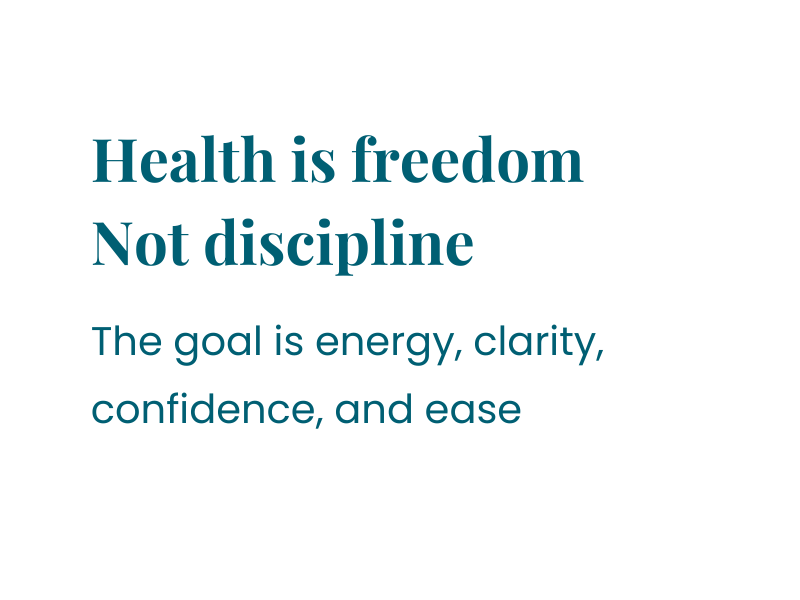 Health is freedom
Not discipline

The goal is energy, clarity, confidence, and ease